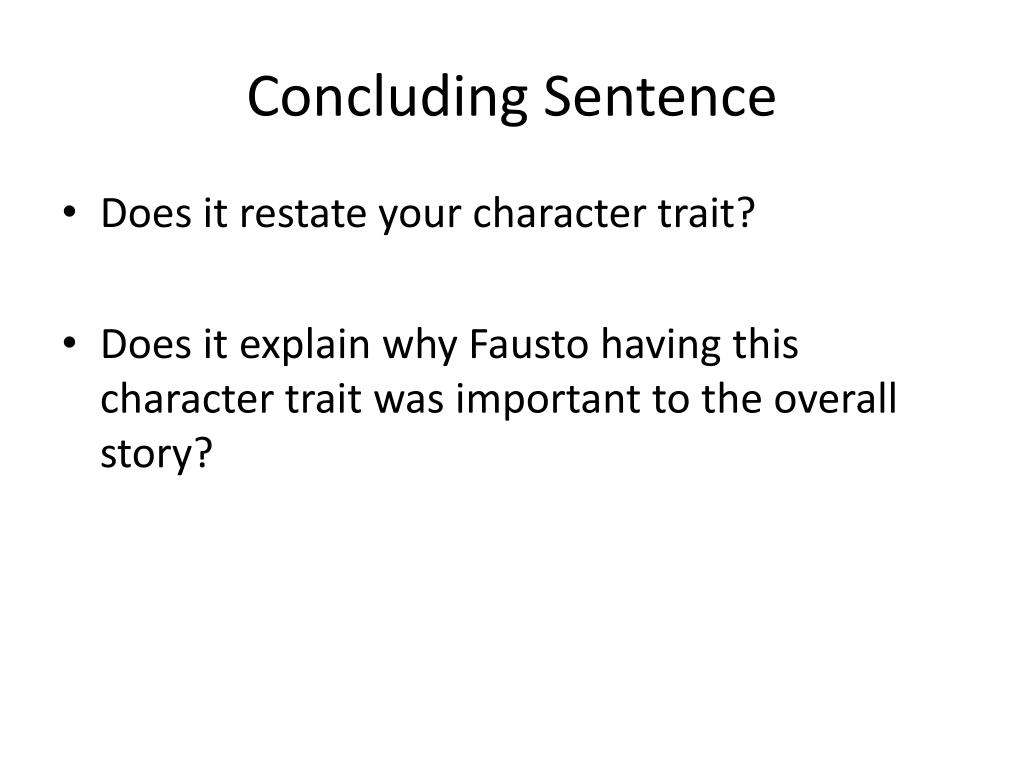 Concluding Sentence

• Does it restate your character trait?

• Does it explain why Fausto having this character trait was important to the overall story?